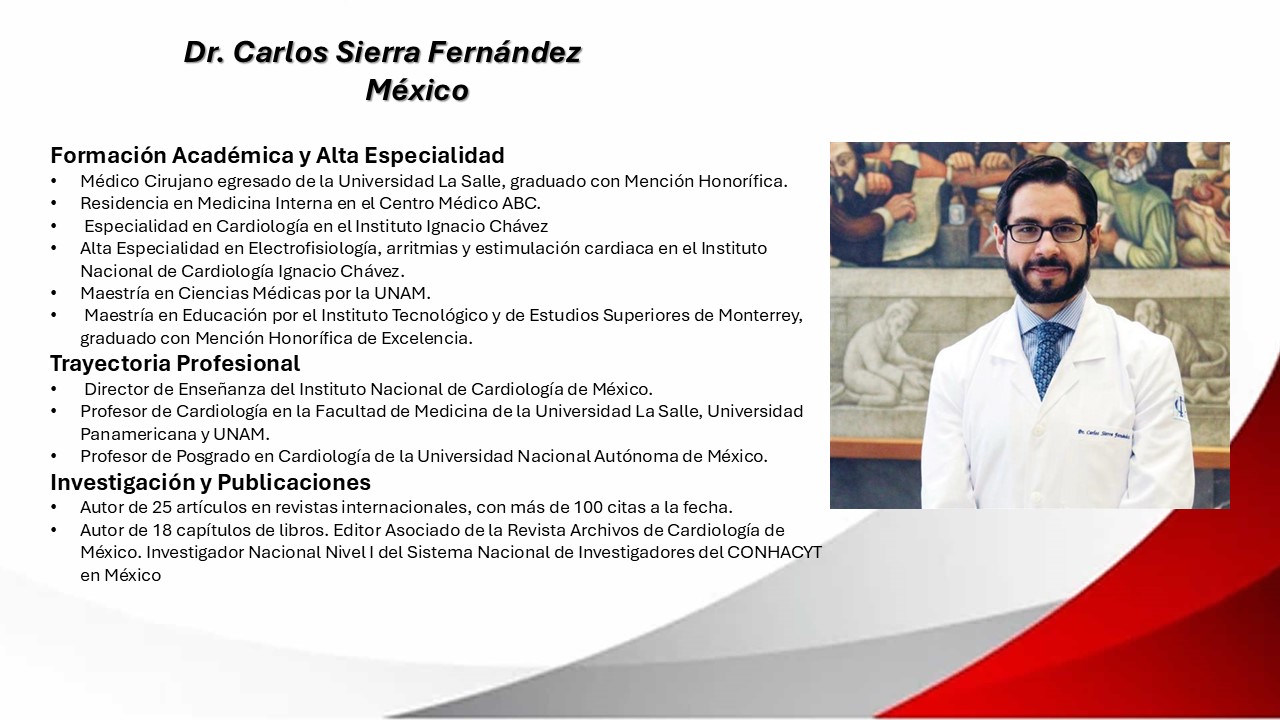 Dr. Carlos Sierra Fernández
México

Formación Académica y Alta Especialidad
• Médico Cirujano egresado de la Universidad La Salle, graduado con Mención Honorífica.
• Residencia en Medicina Interna en el Centro Médico ABC.
• Especialidad en Cardiología en el Instituto Ignacio Chávez
• Alta Especialidad en Electrofisiología, arritmias y estimulación cardiaca en el Instituto Nacional de Cardiología Ignacio Chávez.
• Maestría en Ciencias Médicas por la UNAM.
• Maestría en Educación por el Instituto Tecnológico y de Estudios Superiores de Monterrey, graduado con Mención Honorífica de Excelencia.

Trayectoria Profesional
• Director de Enseñanza del Instituto Nacional de Cardiología de México.
• Profesor de Cardiología en la Facultad de Medicina de la Universidad La Salle, Universidad Panamericana y UNAM.
• Profesor de Posgrado en Cardiología de la Universidad Nacional Autónoma de México.

Investigación y Publicaciones
• Autor de 25 artículos en revistas internacionales, con más de 100 citas a la fecha.
• Autor de 18 capítulos de libros. Editor Asociado de la Revista Archivos de Cardiología de México. Investigador Nacional Nivel I del Sistema Nacional de Investigadores del CONHACYT en México

Dr. Carlos Sierra Fernández